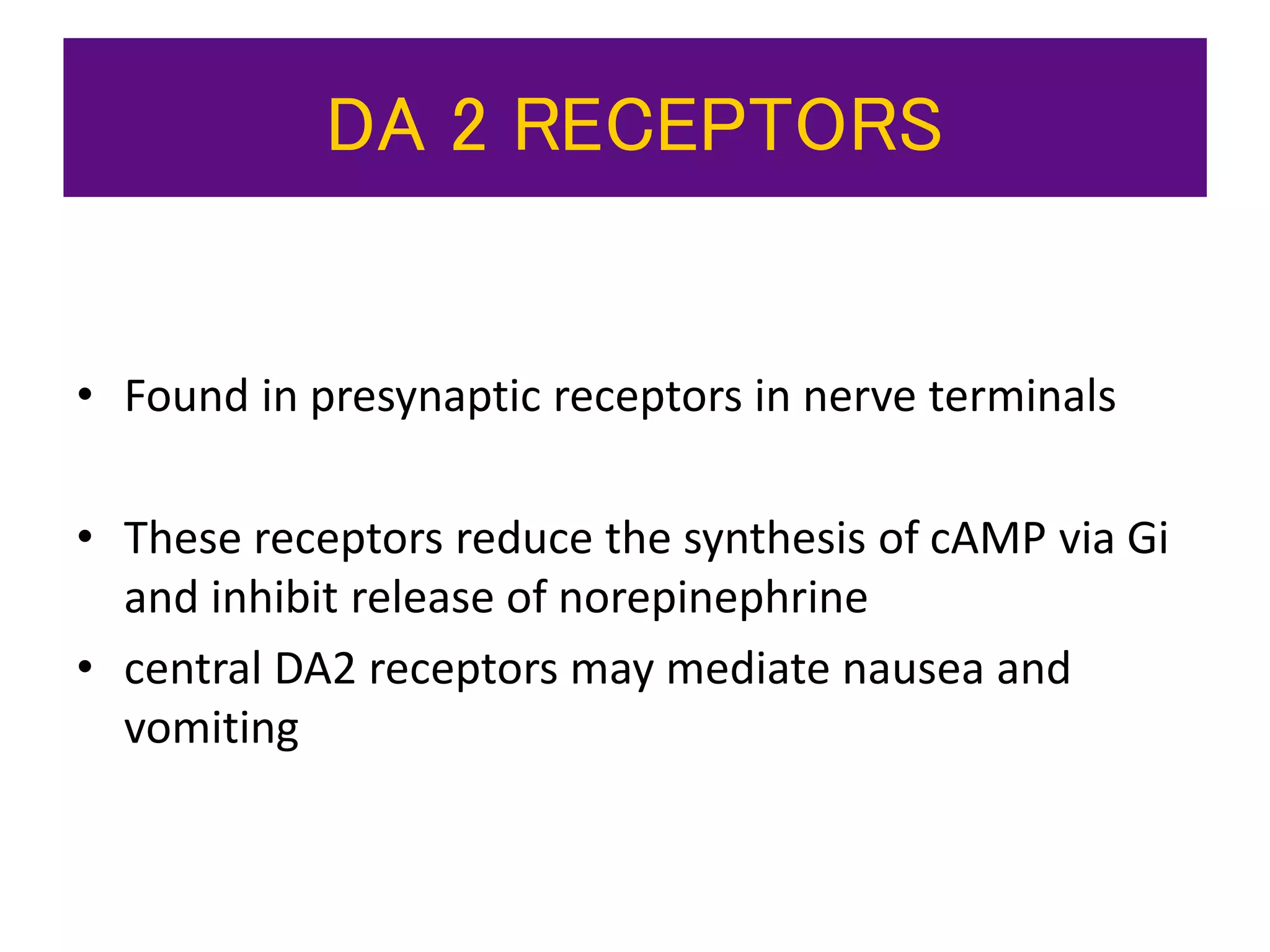 DA 2 RECEPTORS

• Found in presynaptic receptors in nerve terminals

• These receptors reduce the synthesis of cAMP via Gi and inhibit release of norepinephrine

• central DA2 receptors may mediate nausea and vomiting